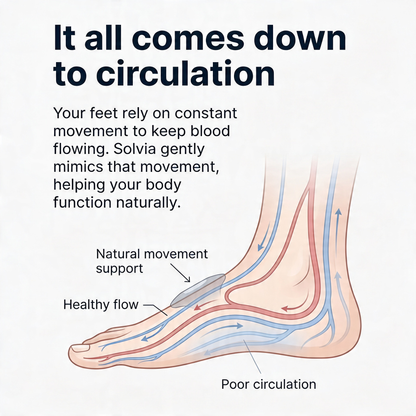 It all comes down to circulation

Your feet rely on constant movement to keep blood flowing. Solvia gently mimics that movement, helping your body function naturally.

Natural movement support

Healthy flow

Poor circulation